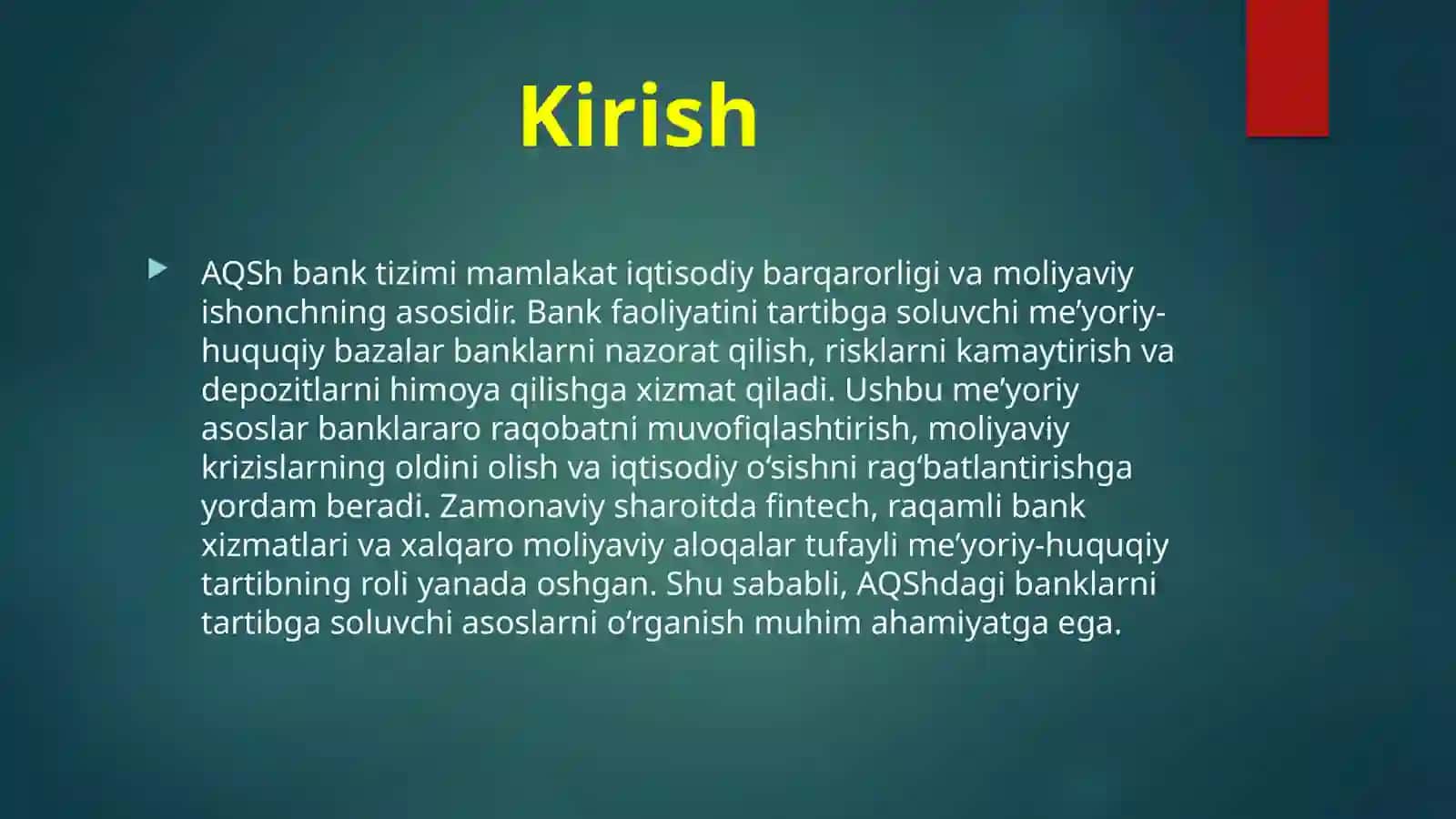 Kirish

AQSh bank tizimi mamlakat iqtisodiy barqarorligi va moliyaviy ishonchning asosidir. Bank faoliyatini tartibga soluvchi me’yoriy-huquqiy bazalar banklarni nazorat qilish, risklarni kamaytirish va depozitlarni himoya qilishga xizmat qiladi. Ushbu me’yoriy asoslar banklararo raqobatni muvofiqlashtirish, moliyaviy krizislarning oldini olish va iqtisodiy o‘sishni rag‘batlantirishga yordam beradi. Zamonaviy sharoitda fintech, raqamli bank xizmatlari va xalqaro moliyaviy aloqalar tufayli me’yoriy-huquqiy tartibning roli yanada oshgan. Shu sababli, AQShdagi banklarni tartibga soluvchi asoslarni o‘rganish muhim ahamiyatga ega.